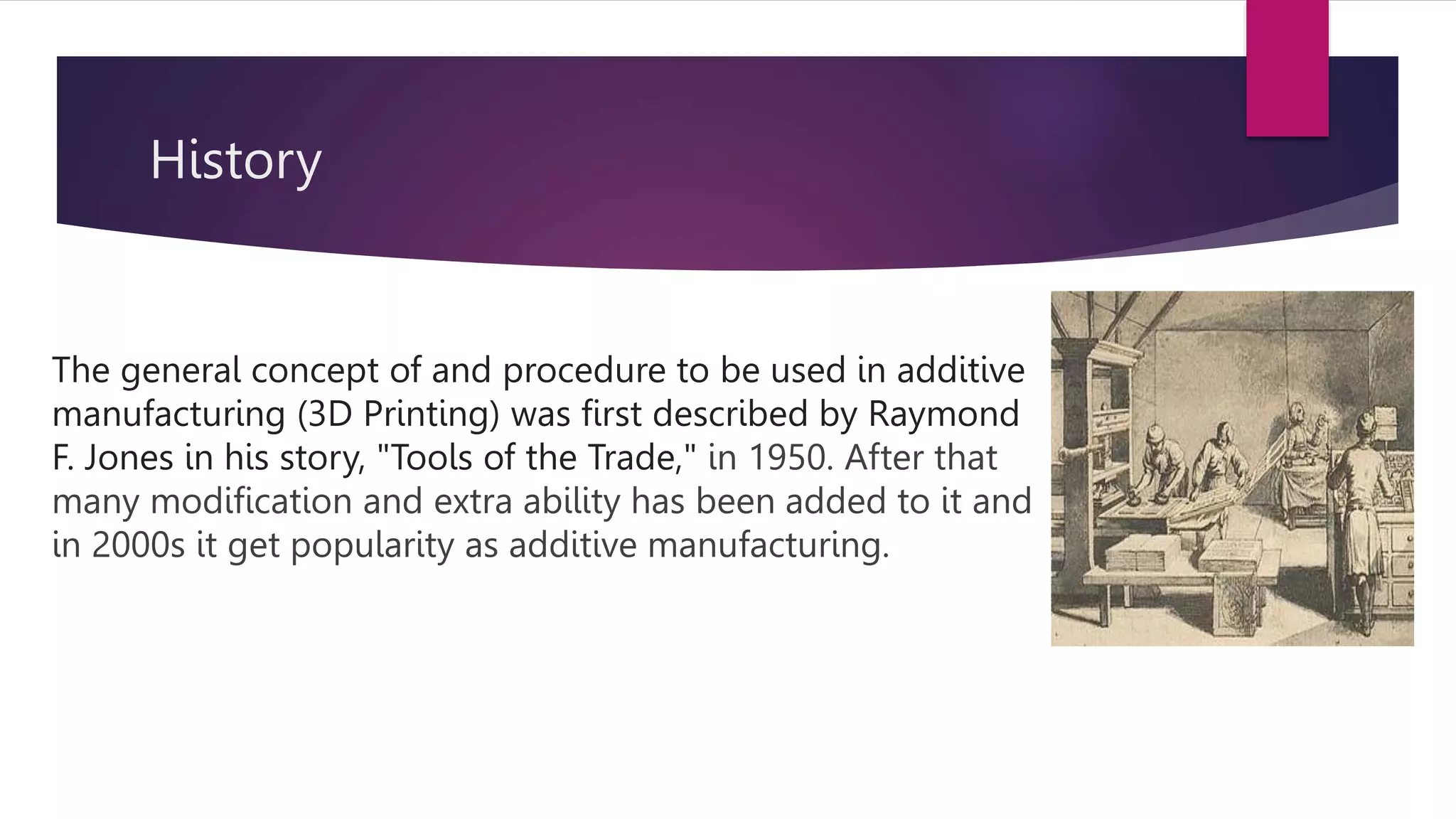 History

The general concept of and procedure to be used in additive manufacturing (3D Printing) was first described by Raymond F. Jones in his story, "Tools of the Trade," in 1950. After that many modification and extra ability has been added to it and in 2000s it get popularity as additive manufacturing.